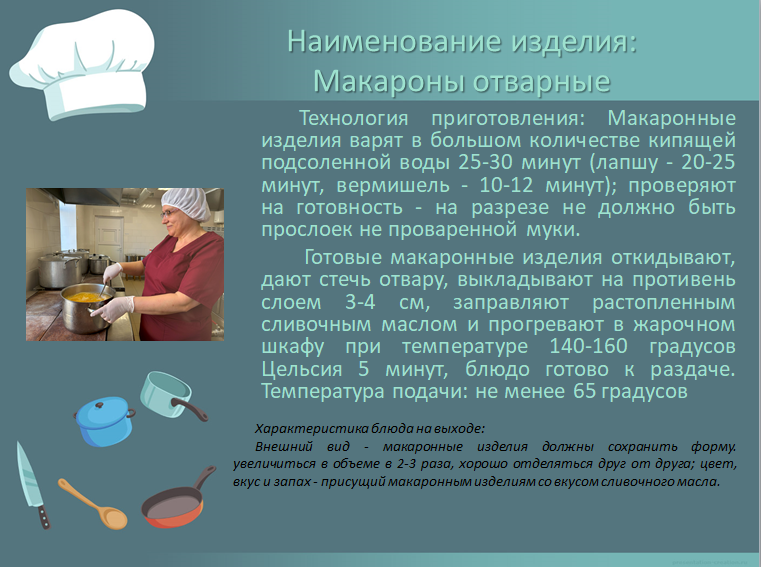 Наименование изделия:
Макароны отварные

Технология приготовления: Макаронные изделия варят в большом количестве кипящей подсоленной воды 25-30 минут (лапшу - 20-25 минут, вермишель - 10-12 минут); проверяют на готовность - на разрезе не должно быть прослоек не проваренной муки.

Готовые макаронные изделия откидывают, дают стечь отвару, выкладывают на противень слоем 3-4 см, заправляют растопленным сливочным маслом и прогревают в жарочном шкафу при температуре 140-160 градусов Цельсия 5 минут, блюдо готово к раздаче. Температура подачи: не менее 65 градусов

Характеристика блюда на выходе:

Внешний вид - макаронные изделия должны сохранить форму. увеличиться в объеме в 2-3 раза, хорошо отделяться друг от друга; цвет, вкус и запах - присущий макаронным изделиям со вкусом сливочного масла.